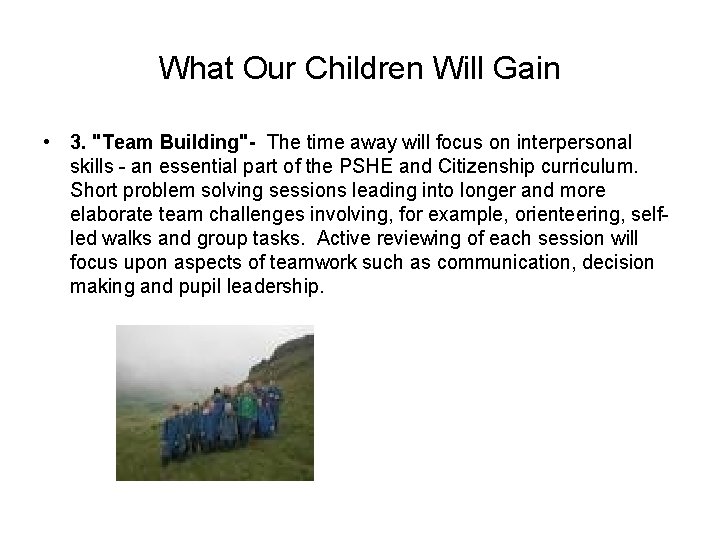 What Our Children Will Gain

• 3. "Team Building"- The time away will focus on interpersonal skills - an essential part of the PSHE and Citizenship curriculum. Short problem solving sessions leading into longer and more elaborate team challenges involving, for example, orienteering, self-led walks and group tasks. Active reviewing of each session will focus upon aspects of teamwork such as communication, decision making and pupil leadership.